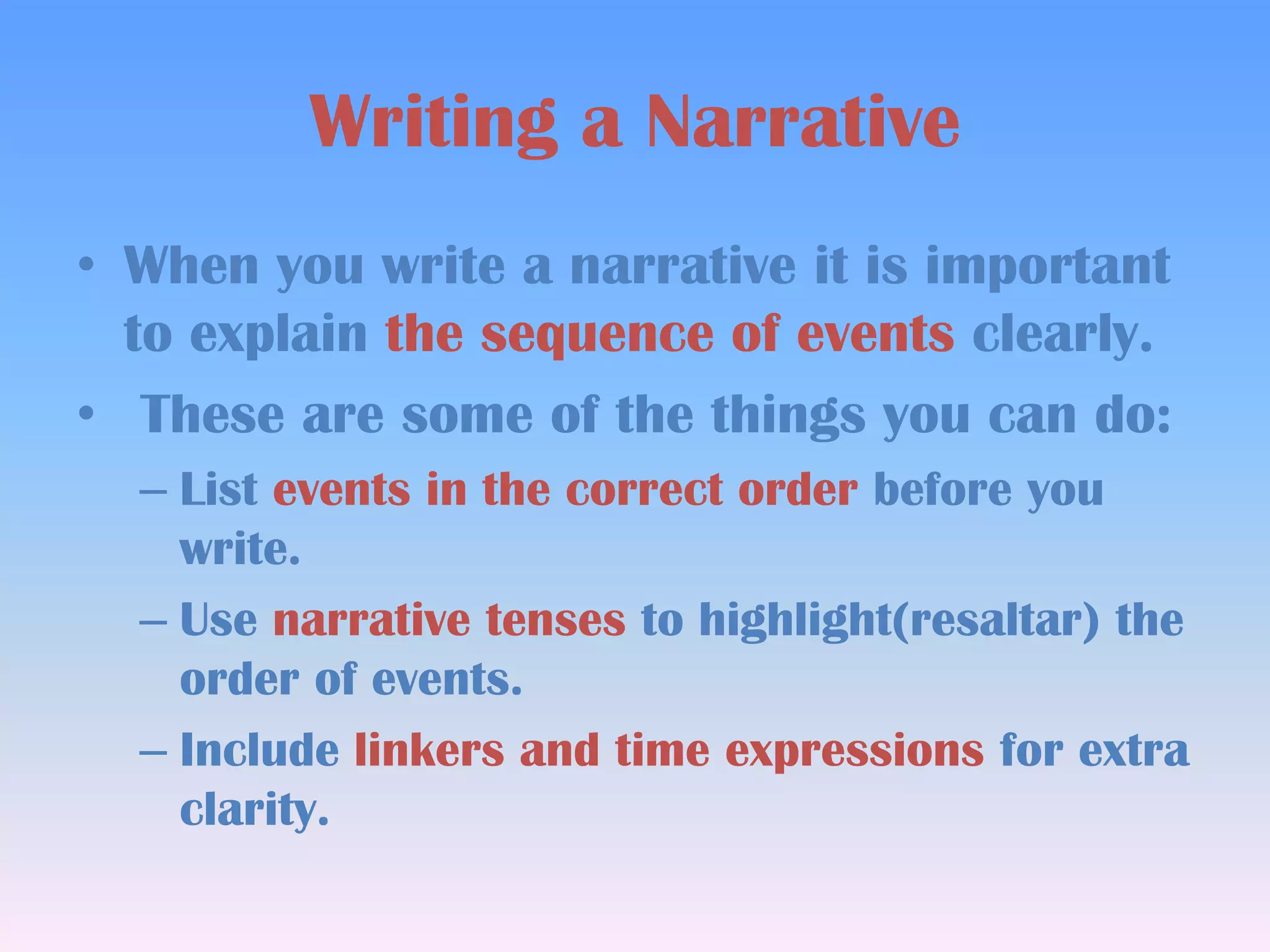 Writing a Narrative

• When you write a narrative it is important to explain the sequence of events clearly.
• These are some of the things you can do:
– List events in the correct order before you write.
– Use narrative tenses to highlight(resaltar) the order of events.
– Include linkers and time expressions for extra clarity.